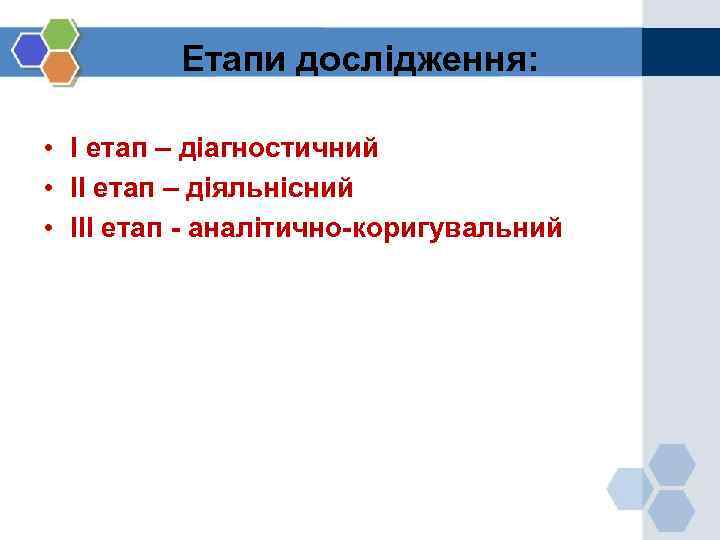 Етапи дослідження:

• I етап – діагностичний
• II етап – діяльнісний
• III етап - аналітично-коригувальний